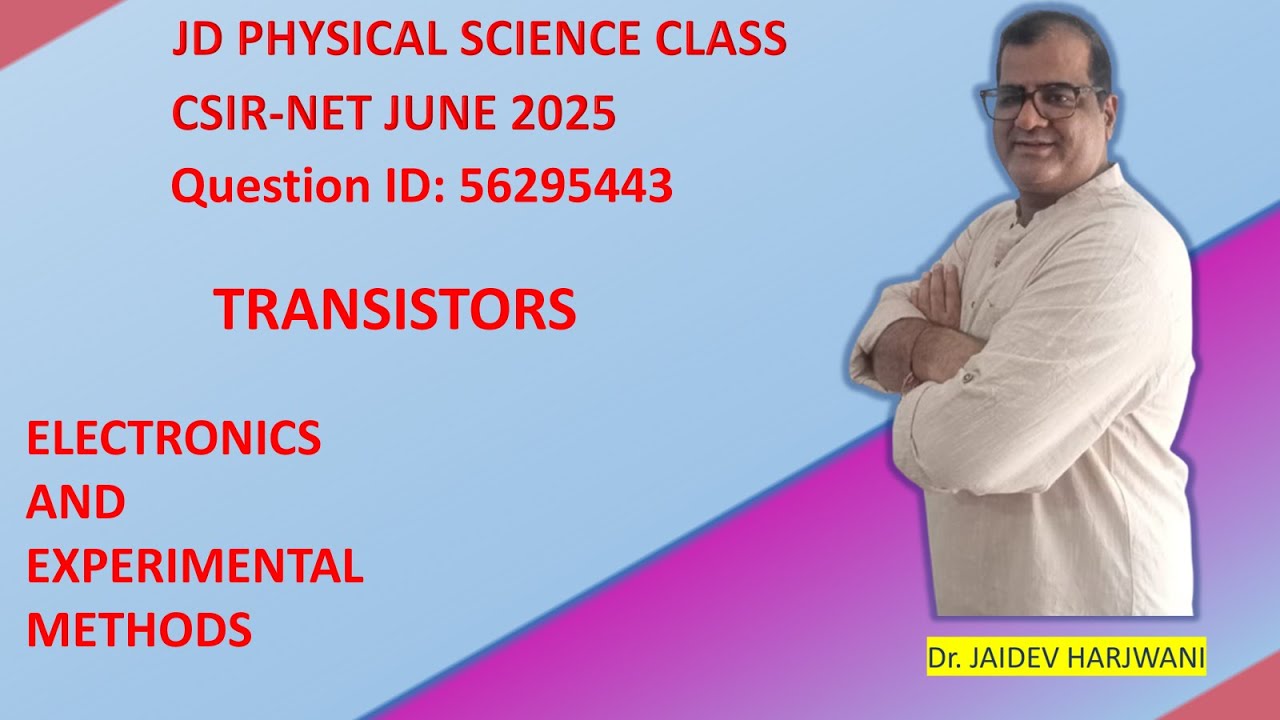 JD PHYSICAL SCIENCE CLASS
CSIR-NET JUNE 2025
Question ID: 56295443

TRANSISTORS

ELECTRONICS
AND
EXPERIMENTAL
METHODS

Dr. JAIDEV HARJWANI